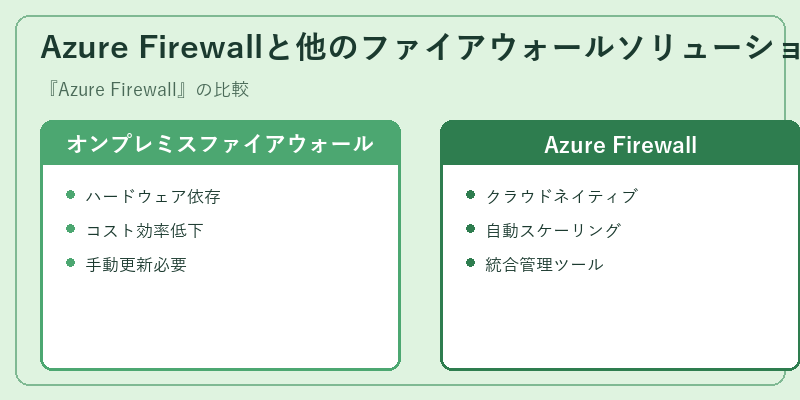 Azure Firewallと他のファイアウォールソリューショ

『Azure Firewall』の比較

オンプレミスファイアウォール

- ハードウェア依存
- コスト効率低下
- 手動更新必要

Azure Firewall

- クラウドネイティブ
- 自動スケーリング
- 統合管理ツール